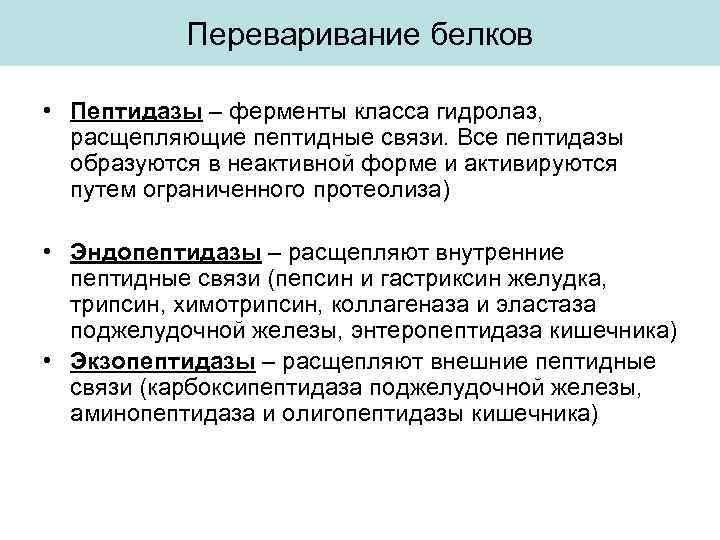 Переваривание белков

• Пептидазы – ферменты класса гидролаз, расщепляющие пептидные связи. Все пептидазы образуются в неактивной форме и активируются путем ограниченного протеолиза)

• Эндопептидазы – расщепляют внутренние пептидные связи (пепсин и гастриксин желудка, трипсин, химотрипсин, коллагеназа и эластаза поджелудочной железы, энтеропептидаза кишечника)

• Экзопептидазы – расщепляют внешние пептидные связи (карбоксипептидаза поджелудочной железы, аминопептидаза и олигопептидазы кишечника)